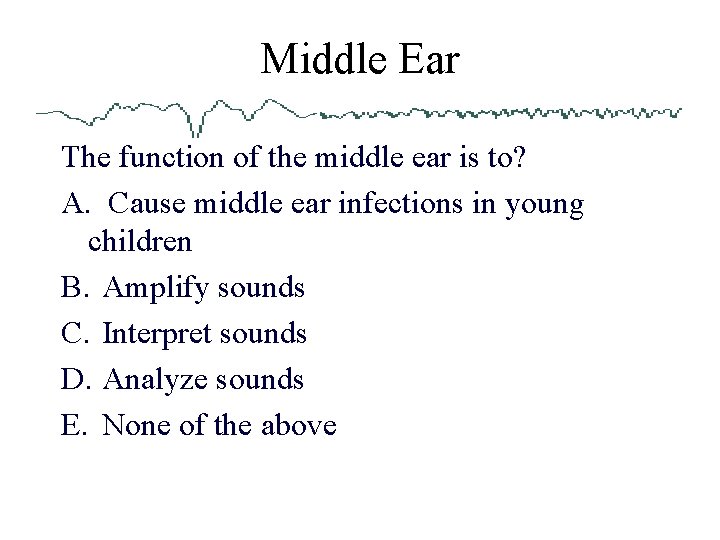 Middle Ear

The function of the middle ear is to?

A. Cause middle ear infections in young children

B. Amplify sounds

C. Interpret sounds

D. Analyze sounds

E. None of the above